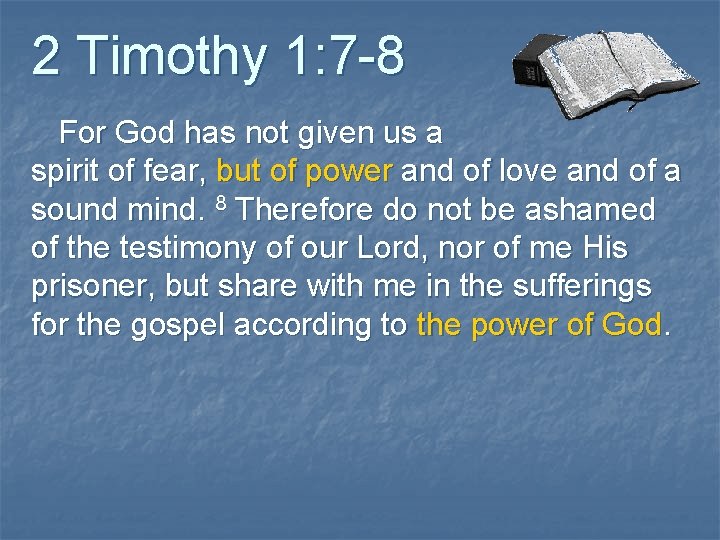 2 Timothy 1:7-8

For God has not given us a spirit of fear, but of power and of love and of a sound mind. $^8$ Therefore do not be ashamed of the testimony of our Lord, nor of me His prisoner, but share with me in the sufferings for the gospel according to the power of God.